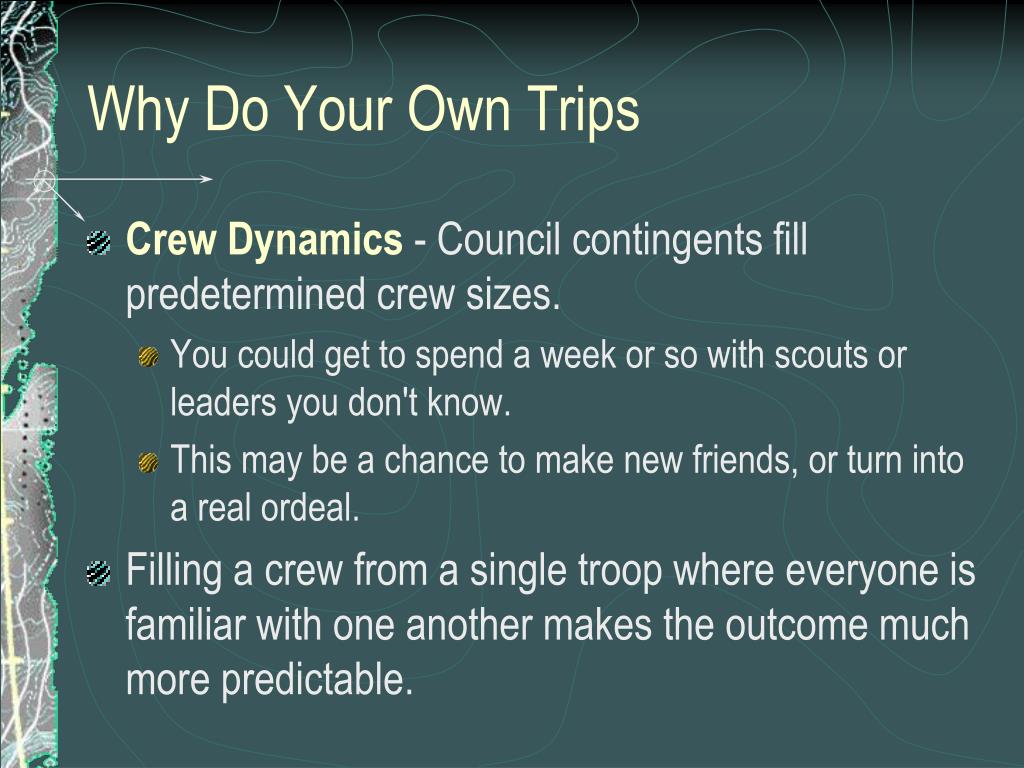 Why Do Your Own Trips

Crew Dynamics - Council contingents fill predetermined crew sizes.

You could get to spend a week or so with scouts or leaders you don't know.

This may be a chance to make new friends, or turn into a real ordeal.

Filling a crew from a single troop where everyone is familiar with one another makes the outcome much more predictable.